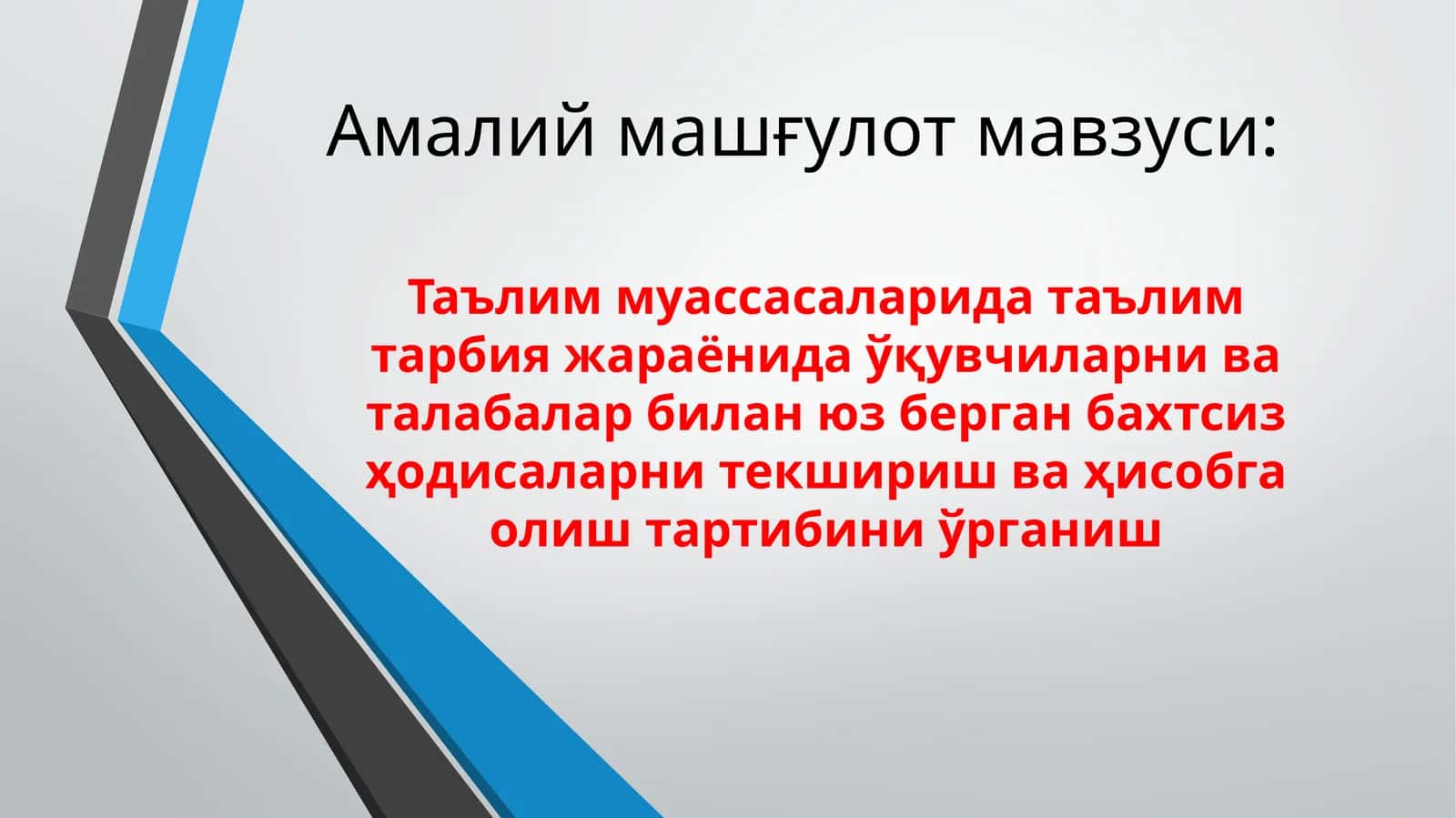 Амалий машғулот мавзуси:

Таълим муассасаларида таълим тарбия жараёнида ўқувчиларни ва талабалар билан юз берган бахтсиз ҳодисаларни текшириш ва ҳисобга олиш тартибини ўрганиш